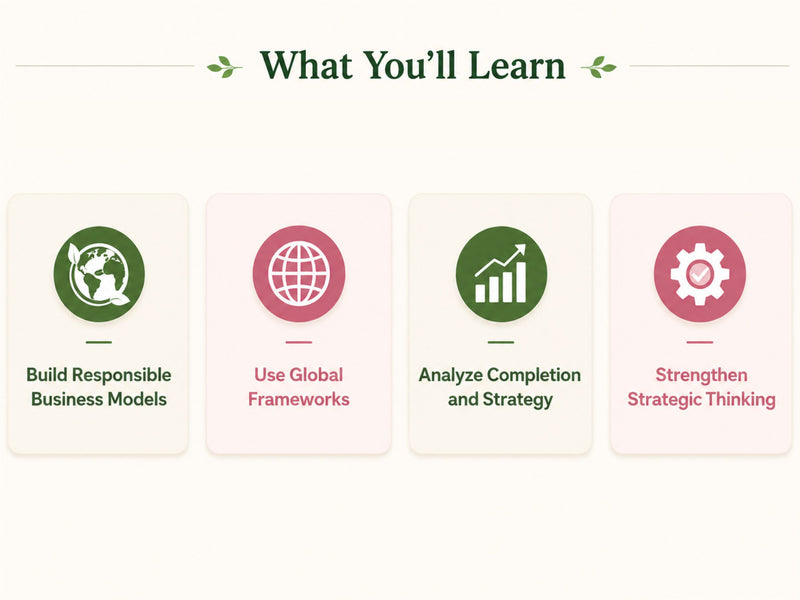 What You'll Learn

Build Responsible Business Models

Use Global Frameworks

Analyze Completion and Strategy

Strengthen Strategic Thinking